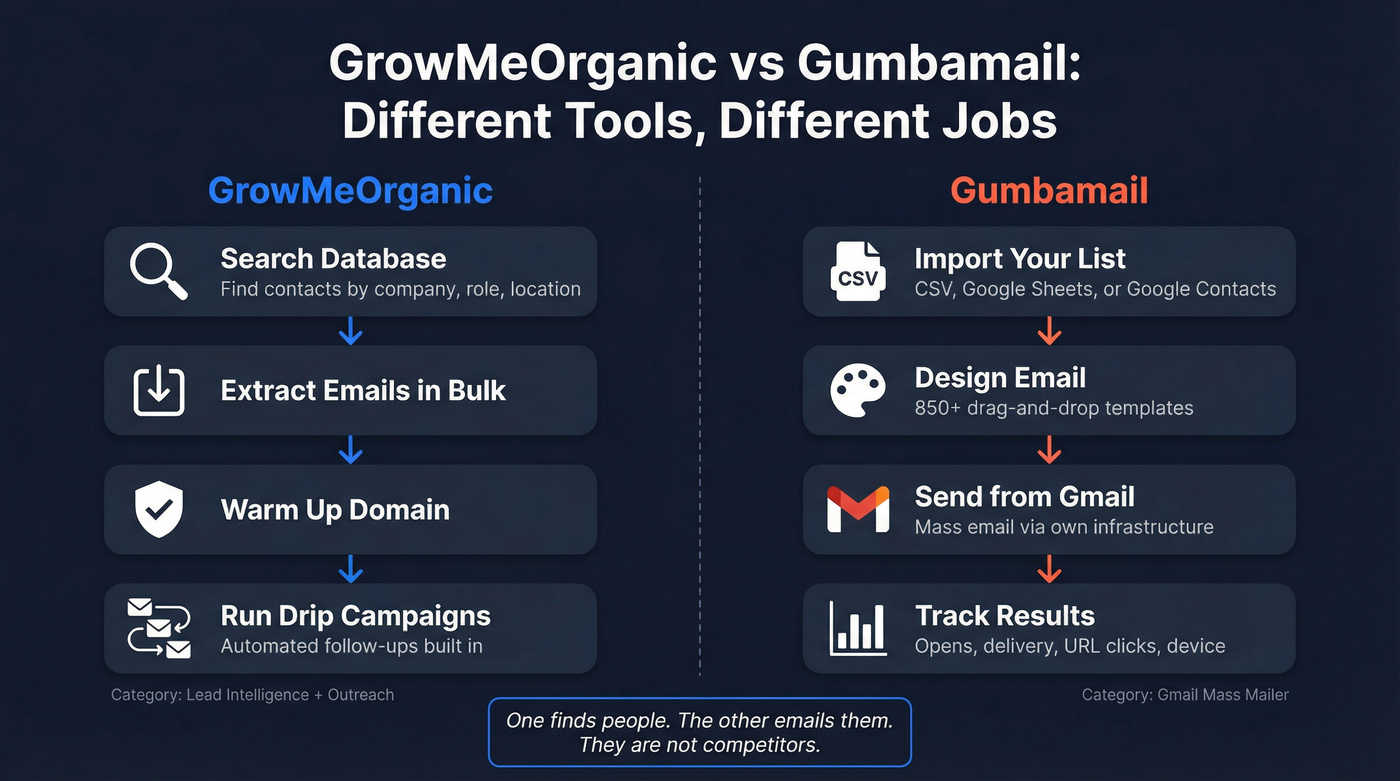 GrowMeOrganic vs Gumbamail:
Different Tools, Different Jobs

GrowMeOrganic

Search Database
Find contacts by company, role, location

Extract Emails in Bulk

Warm Up Domain

Run Drip Campaigns
Automated follow-ups built in

Category: Lead Intelligence + Outreach

Gumbamail

CSV

Import Your List
CSV, Google Sheets, or Google Contacts

Design Email
850+ drag-and-drop templates

Send from Gmail
Mass email via own infrastructure

Track Results
Opens, delivery, URL clicks, device

Category: Gmail Mass Mailer

One finds people. The other emails them.
They are not competitors.